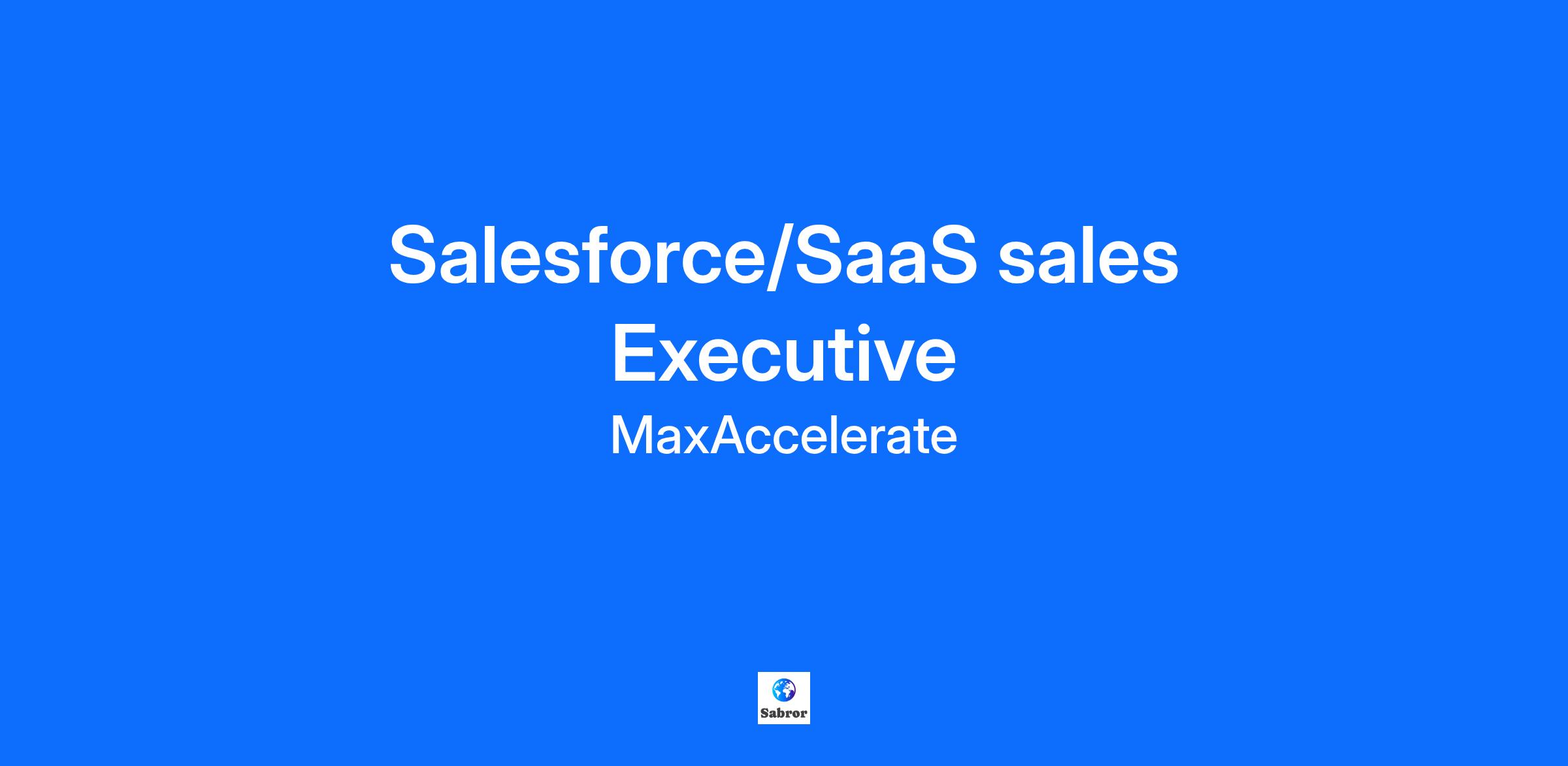 Salesforce/SaaS sales Executive

MaxAccelerate

Sabror